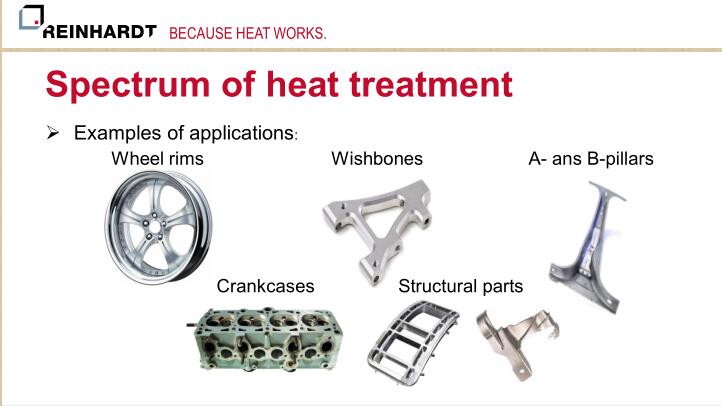 REINHARDT BECAUSE HEAT WORKS.

Spectrum of heat treatment

➢ Examples of applications:

Wheel rims

Wishbones

A- ans B-pillars

Crankcases

Structural parts